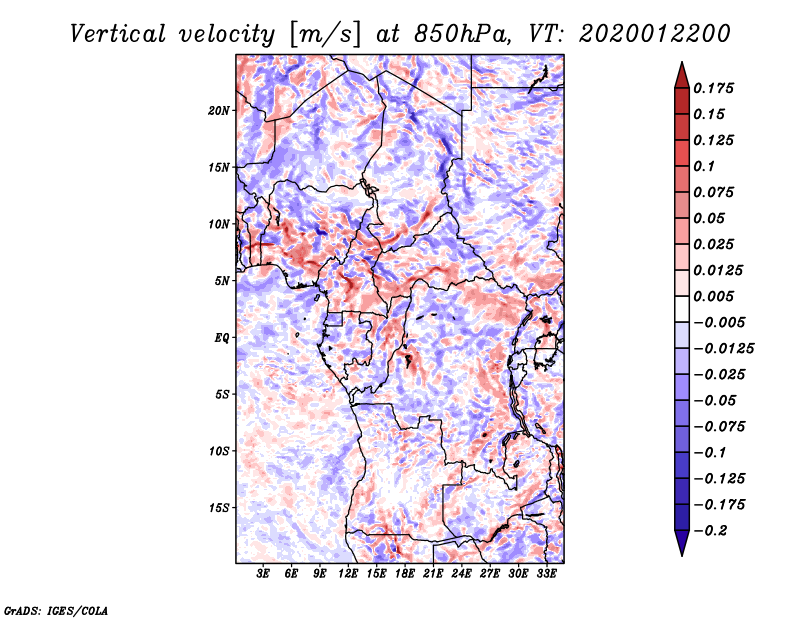 Vertical velocity [m/s] at 850hPa, VT: 2020012200

20N
15N
10N
5N
EQ
5S
10S
15S

3E 6E 9E 12E 15E 18E 21E 24E 27E 30E 33E

0.175
0.15
0.125
0.1
0.075
0.05
0.025
0.0125
0.005
−0.005
−0.0125
−0.025
−0.05
−0.075
−0.1
−0.125
−0.175
−0.2

GrADS: IGES/COLA